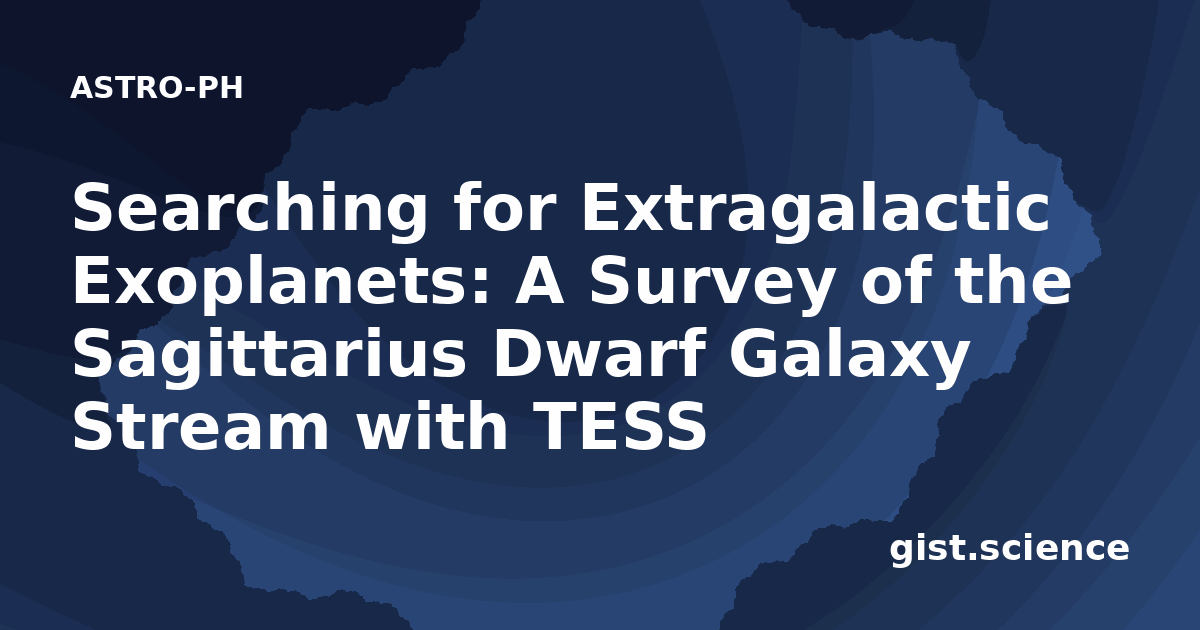 ASTRO-PH

Searching for Extragalactic Exoplanets: A Survey of the Sagittarius Dwarf Galaxy Stream with TESS

gist.science